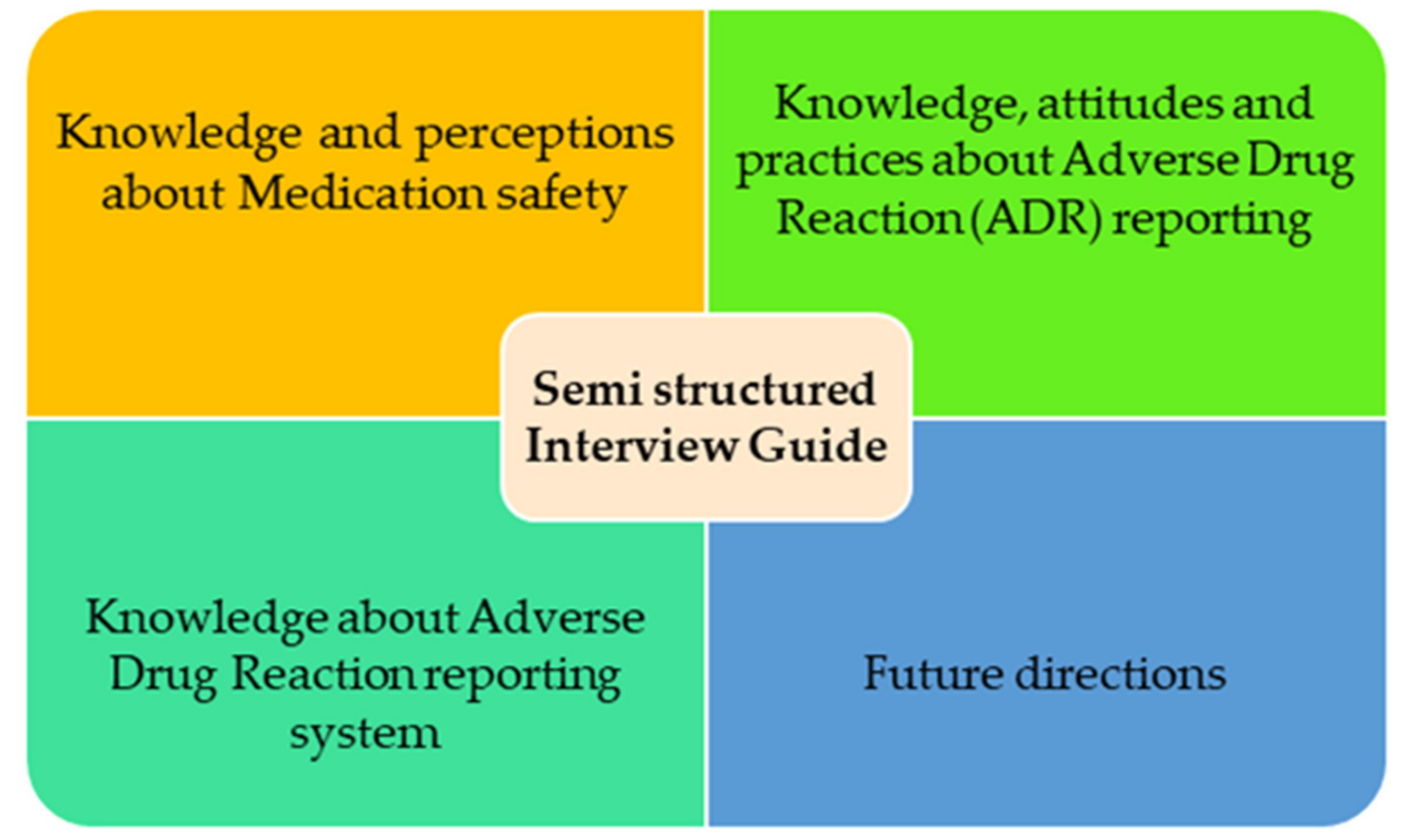 Knowledge and perceptions about Medication safety

Knowledge, attitudes and practices about Adverse Drug Reaction (ADR) reporting

Semi structured Interview Guide

Knowledge about Adverse Drug Reaction reporting system

Future directions